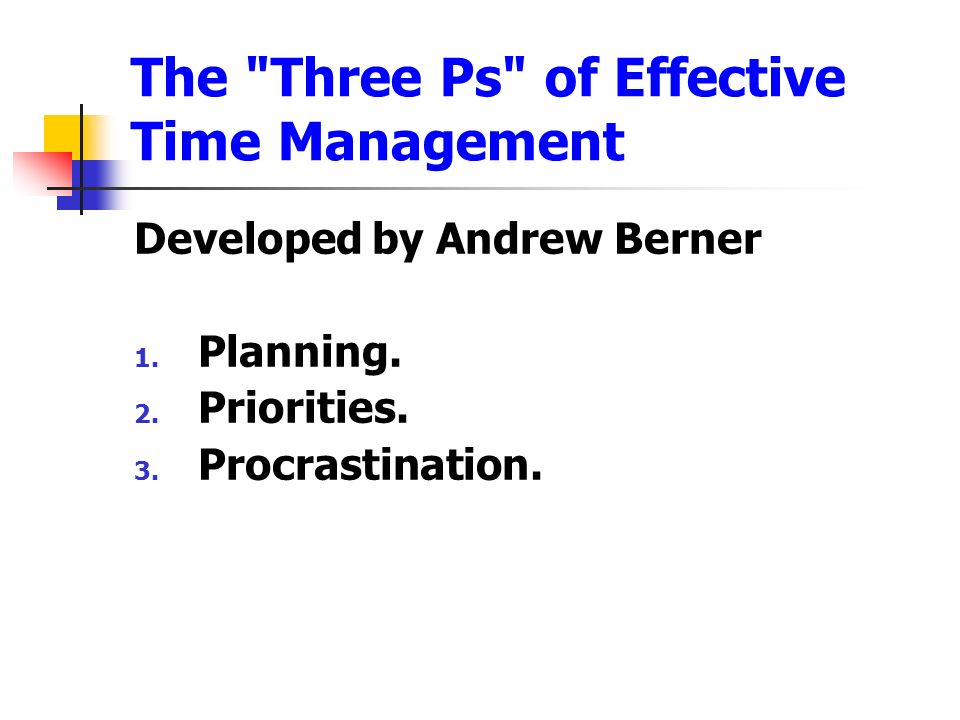 The "Three Ps" of Effective Time Management

Developed by Andrew Berner

1. Planning.
2. Priorities.
3. Procrastination.